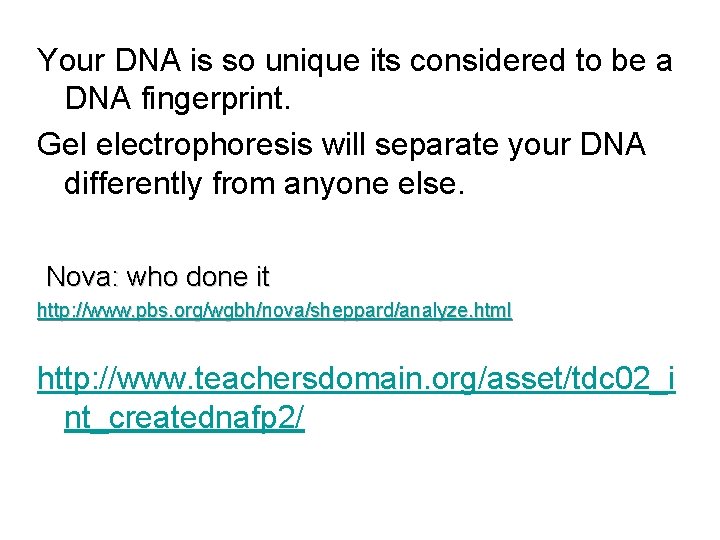 Your DNA is so unique its considered to be a DNA fingerprint.

Gel electrophoresis will separate your DNA differently from anyone else.

Nova: who done it

http://www.pbs.org/wgbh/nova/sheppard/analyze.html

http://www.teachersdomain.org/asset/tdc02_int_creatednafp2/